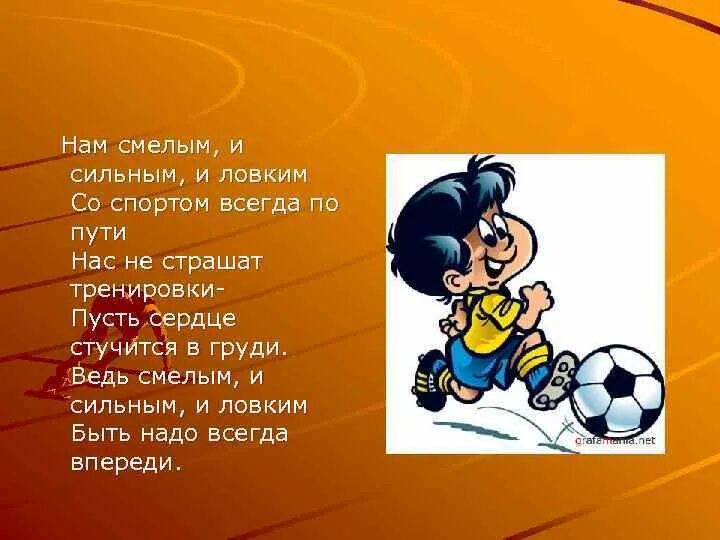 Нам смелым, и сильным, и ловким
Со спортом всегда по пути
Нас не страшат тренировки-
Пусть сердце стучится в груди.
Ведь смелым, и сильным, и ловким
Быть надо всегда впереди.

grafamania.net